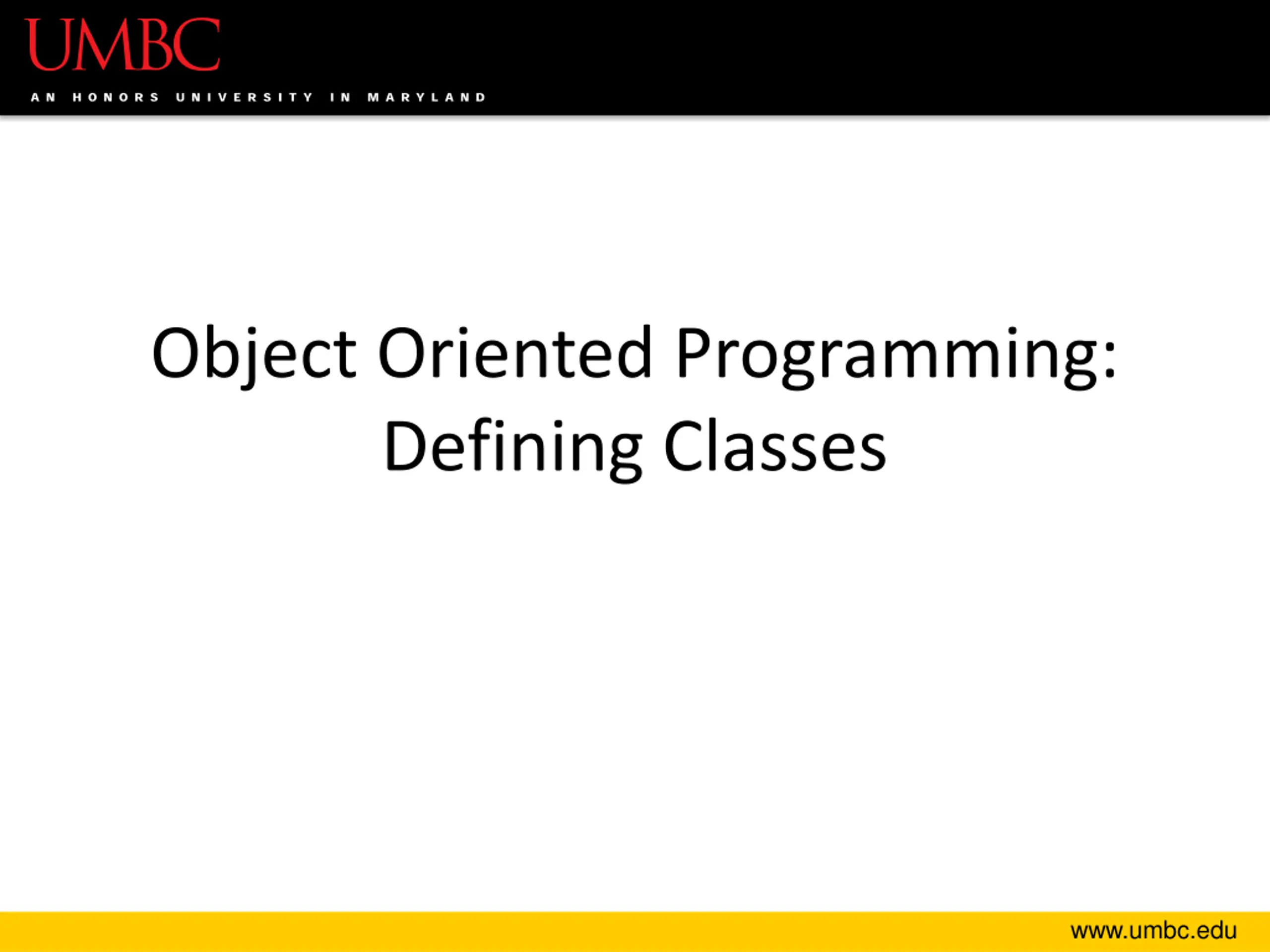 UMBC
AN HONORS UNIVERSITY IN MARYLAND

Object Oriented Programming: Defining Classes

www.umbc.edu